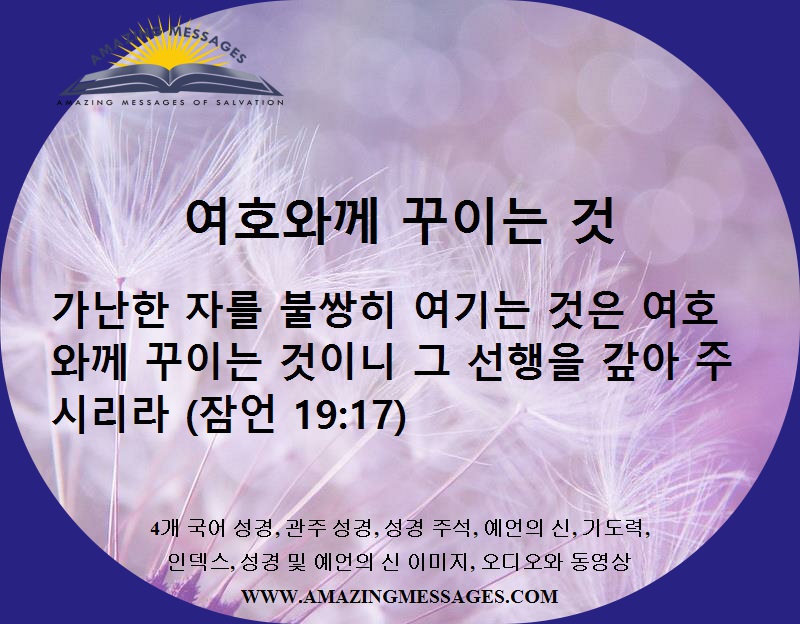 AMAZING MESSAGES
AMAZING MESSAGES OF SALVATION

여호와께 꾸이는 것

가난한 자를 불쌍히 여기는 것은 여호와께 꾸이는 것이니 그 선행을 갚아 주시리라 (잠언 19:17)

4개 국어 성경, 관주 성경, 성경 주석, 예언의 신, 기도력, 인덱스, 성경 및 예언의 신 이미지, 오디오와 동영상

WWW.AMAZINGMESSAGES.COM